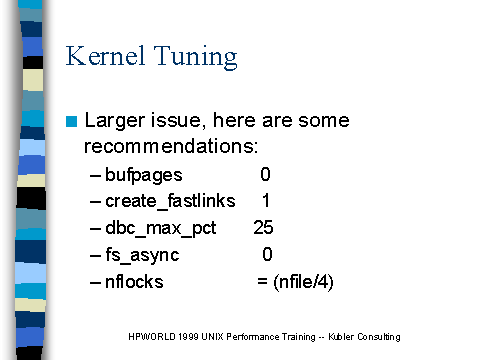 Kernel Tuning

Larger issue, here are some recommendations:

– bufpages 0
– create_fastlinks 1
– dbc_max_pct 25
– fs_async 0
– nflocks = (nfile/4)

HPWORLD 1999 UNIX Performance Training -- Kubler Consulting